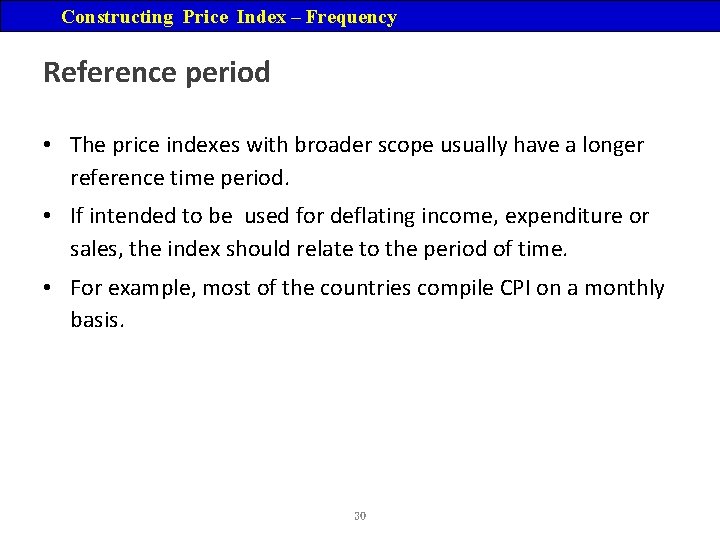 Constructing Price Index – Frequency

Reference period

• The price indexes with broader scope usually have a longer reference time period.

• If intended to be used for deflating income, expenditure or sales, the index should relate to the period of time.

• For example, most of the countries compile CPI on a monthly basis.

30